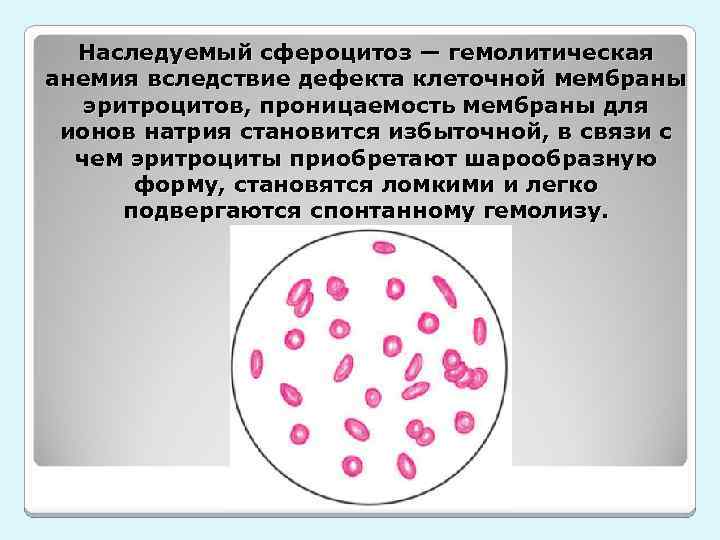 Наследуемый сфероцитоз — гемолитическая анемия вследствие дефекта клеточной мембраны эритроцитов, проницаемость мембраны для ионов натрия становится избыточной, в связи с чем эритроциты приобретают шарообразную форму, становятся ломкими и легко подвергаются спонтанному гемолизу.